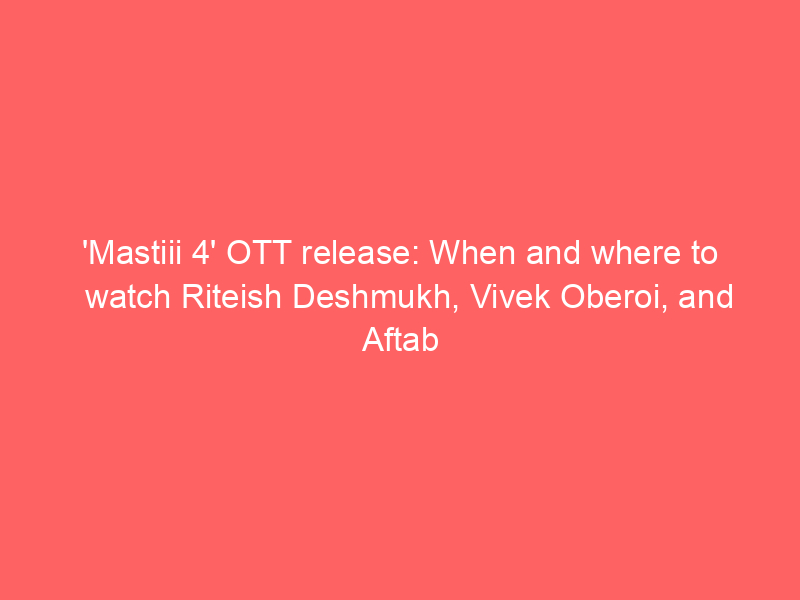 'Mastiii 4' OTT release: When and where to watch Riteish Deshmukh, Vivek Oberoi, and Aftab